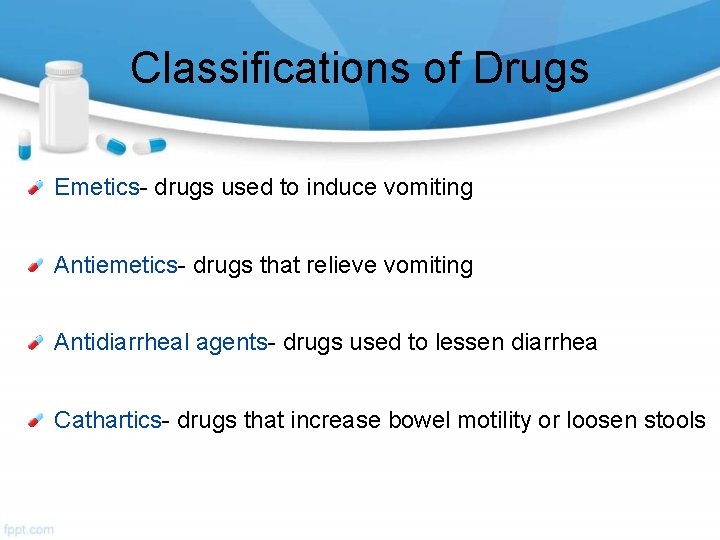 Classifications of Drugs

Emetics- drugs used to induce vomiting

Antiemetics- drugs that relieve vomiting

Antidiarrheal agents- drugs used to lessen diarrhea

Cathartics- drugs that increase bowel motility or loosen stools

fppt.com